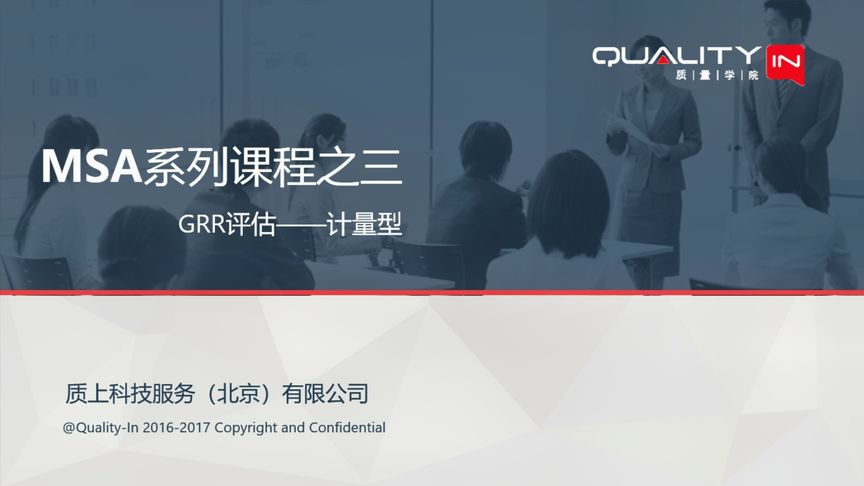 QUALITY IN
质 | 量 | 学 | 院

MSA系列课程之三

GRR评估——计量型

质上科技服务（北京）有限公司

@Quality-In 2016-2017 Copyright and Confidential